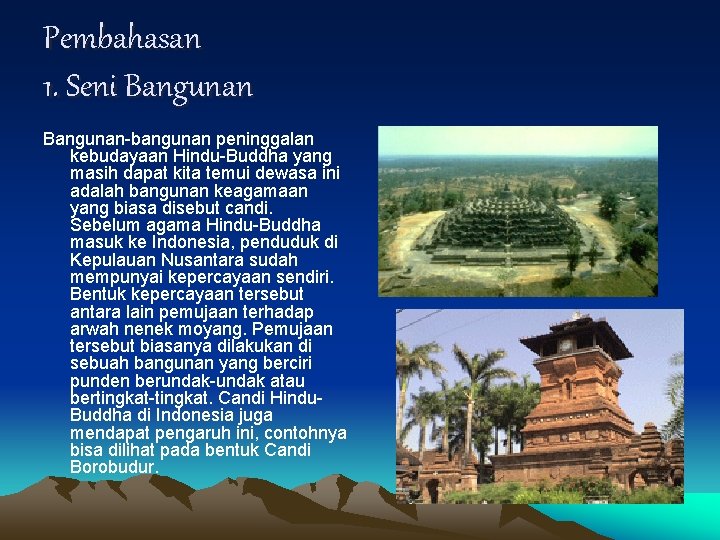 Pembahasan
1. Seni Bangunan

Bangunan-bangunan peninggalan kebudayaan Hindu-Buddha yang masih dapat kita temui dewasa ini adalah bangunan keagamaan yang biasa disebut candi. Sebelum agama Hindu-Buddha masuk ke Indonesia, penduduk di Kepulauan Nusantara sudah mempunyai kepercayaan sendiri. Bentuk kepercayaan tersebut antara lain pemujaan terhadap arwah nenek moyang. Pemujaan tersebut biasanya dilakukan di sebuah bangunan yang berciri punden berundak-undak atau bertingkat-tingkat. Candi Hindu-Buddha di Indonesia juga mendapat pengaruh ini, contohnya bisa dilihat pada bentuk Candi Borobudur.